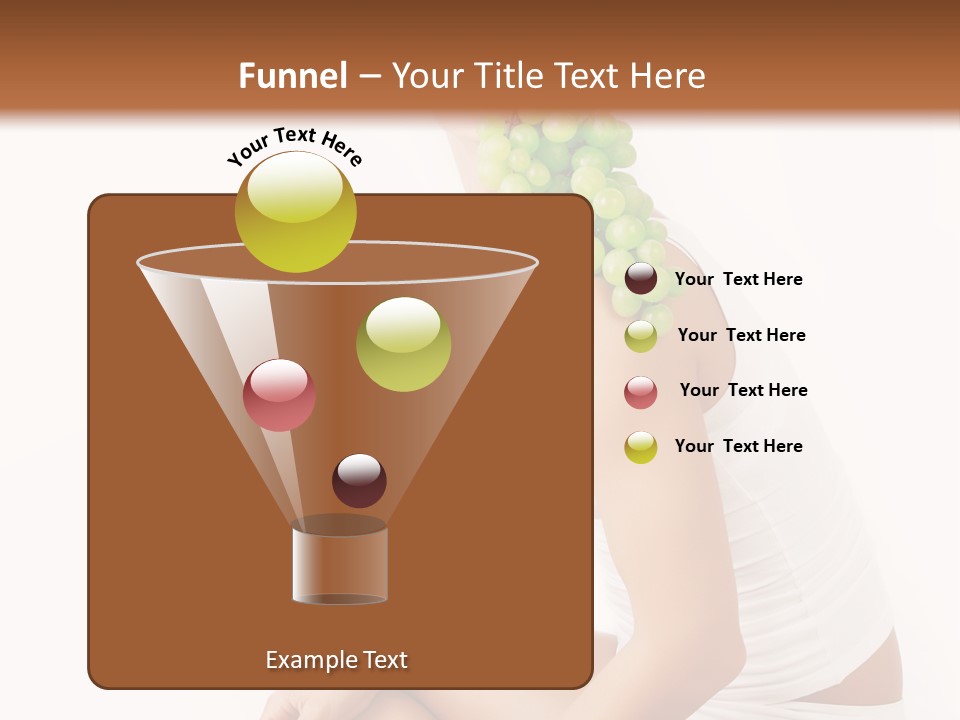 Funnel – Your Title Text Here

Your Text Here

Your Text Here

Your Text Here

Your Text Here

Your Text Here

Example Text